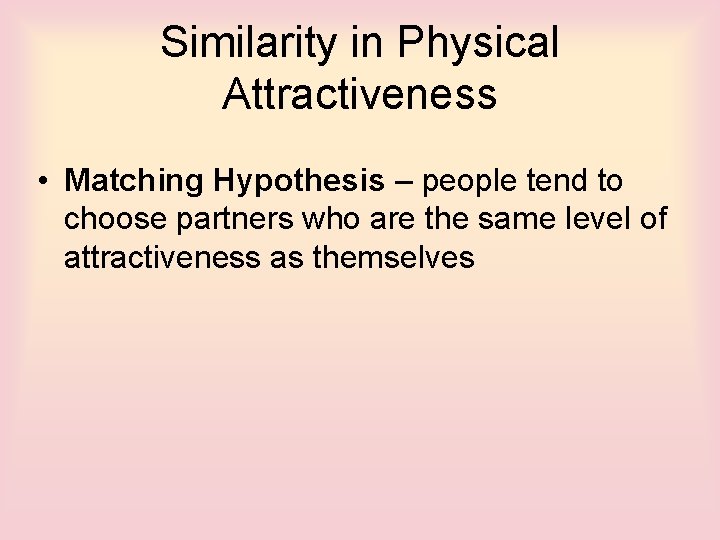 Similarity in Physical Attractiveness

• Matching Hypothesis – people tend to choose partners who are the same level of attractiveness as themselves